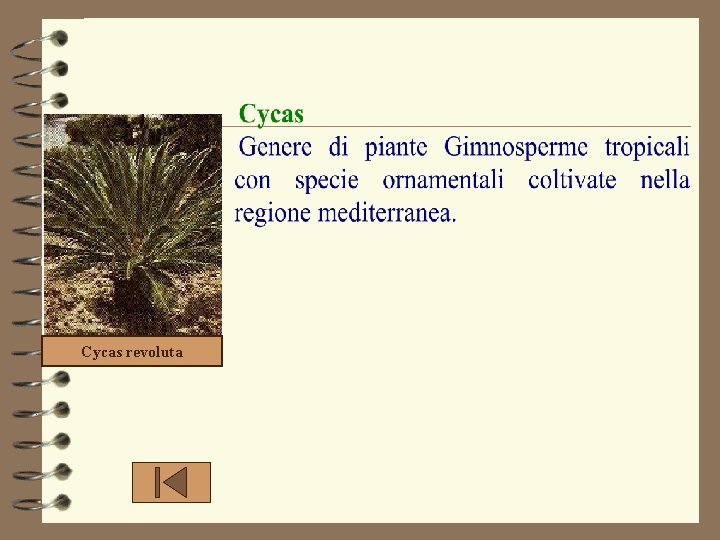 Cycas

Genere di piante Gimnosperme tropicali con specie ornamentali coltivate nella regione mediterranea.

Cycas revoluta